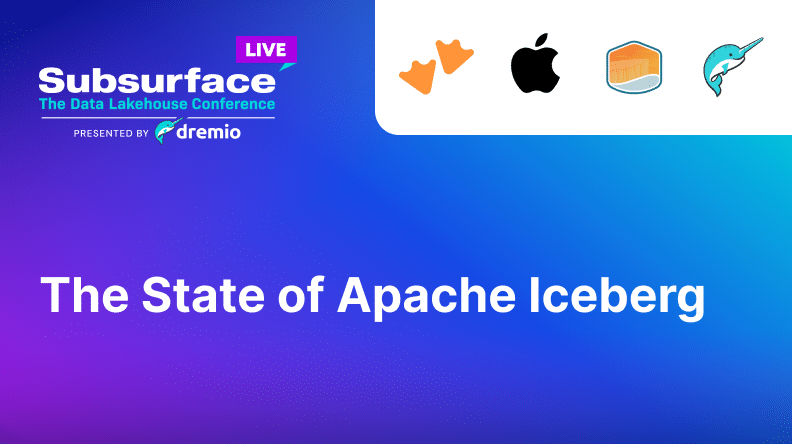 LIVE
Subsurface
The Data Lakehouse Conference
PRESENTED BY dremio

The State of Apache Iceberg